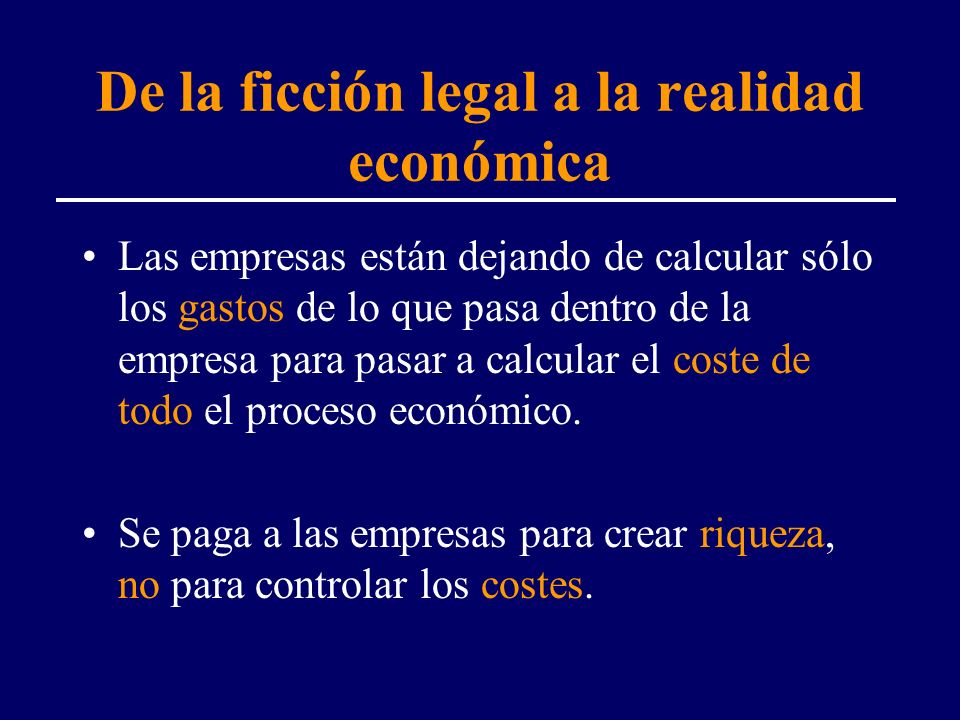 De la ficción legal a la realidad económica

• Las empresas están dejando de calcular sólo los gastos de lo que pasa dentro de la empresa para pasar a calcular el coste de todo el proceso económico.

• Se paga a las empresas para crear riqueza, no para controlar los costes.